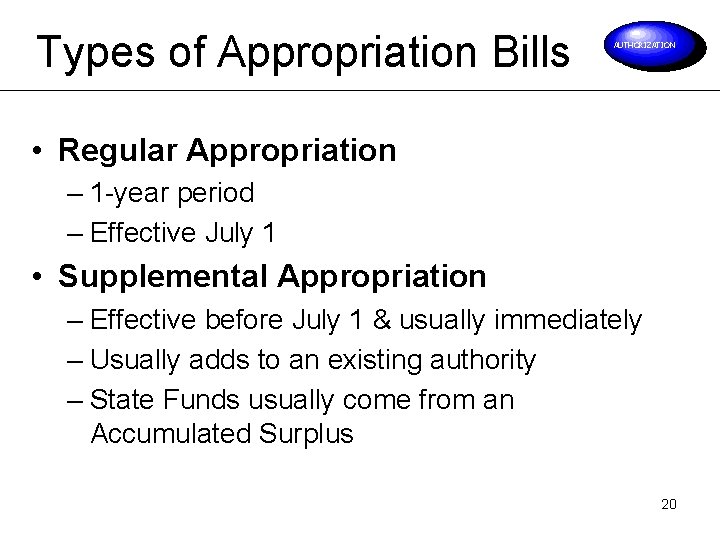 Types of Appropriation Bills

AUTHORIZATION

• Regular Appropriation
– 1-year period
– Effective July 1

• Supplemental Appropriation
– Effective before July 1 & usually immediately
– Usually adds to an existing authority
– State Funds usually come from an Accumulated Surplus

20